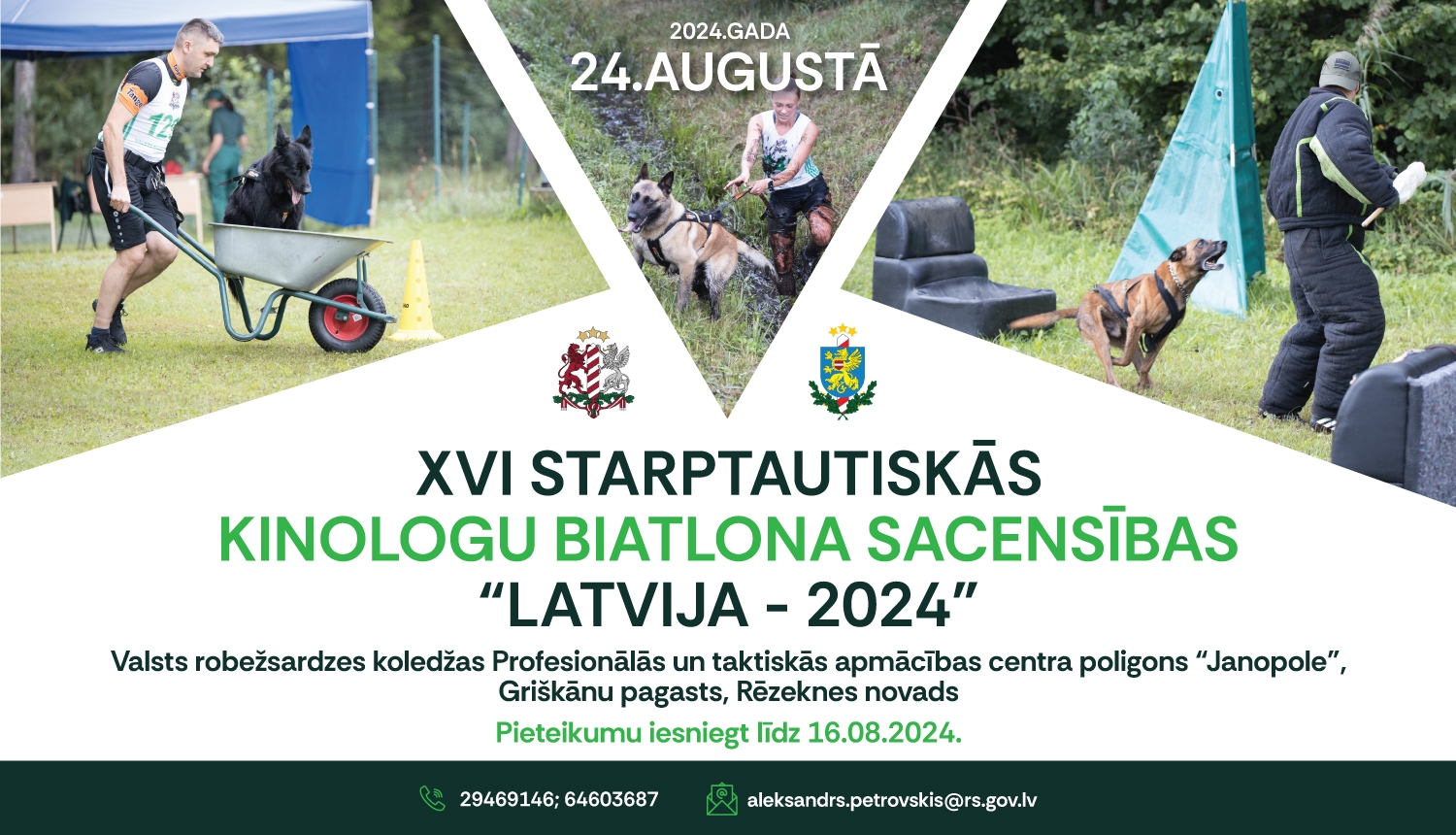 2024.GADA
24.AUGUSTĀ

XVI STARPTAUTISKĀS
KINOLOGU BIATLONA SACENSĪBAS
“LATVIJA - 2024”

Valsts robežsardzes koledžas Profesionālās un taktiskās apmācības centra poligons “Janopole”, Griškānu pagasts, Rēzeknes novads

Pieteikumu iesniegt līdz 16.08.2024.

29469146; 64603687

aleksandrs.petrovskis@rs.gov.lv